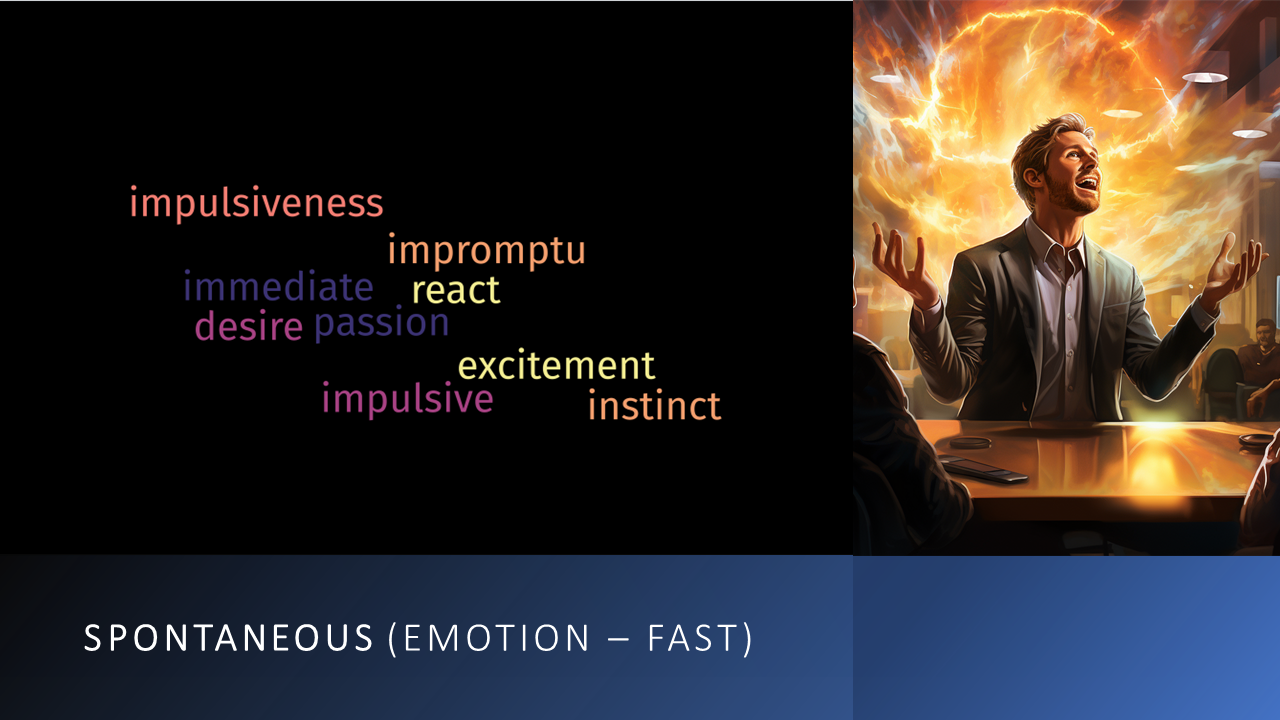 impulsiveness
impromptu
immediate
react
desire
passion
excitement
impulsive
instinct

SPONTANEOUS (EMOTION – FAST)